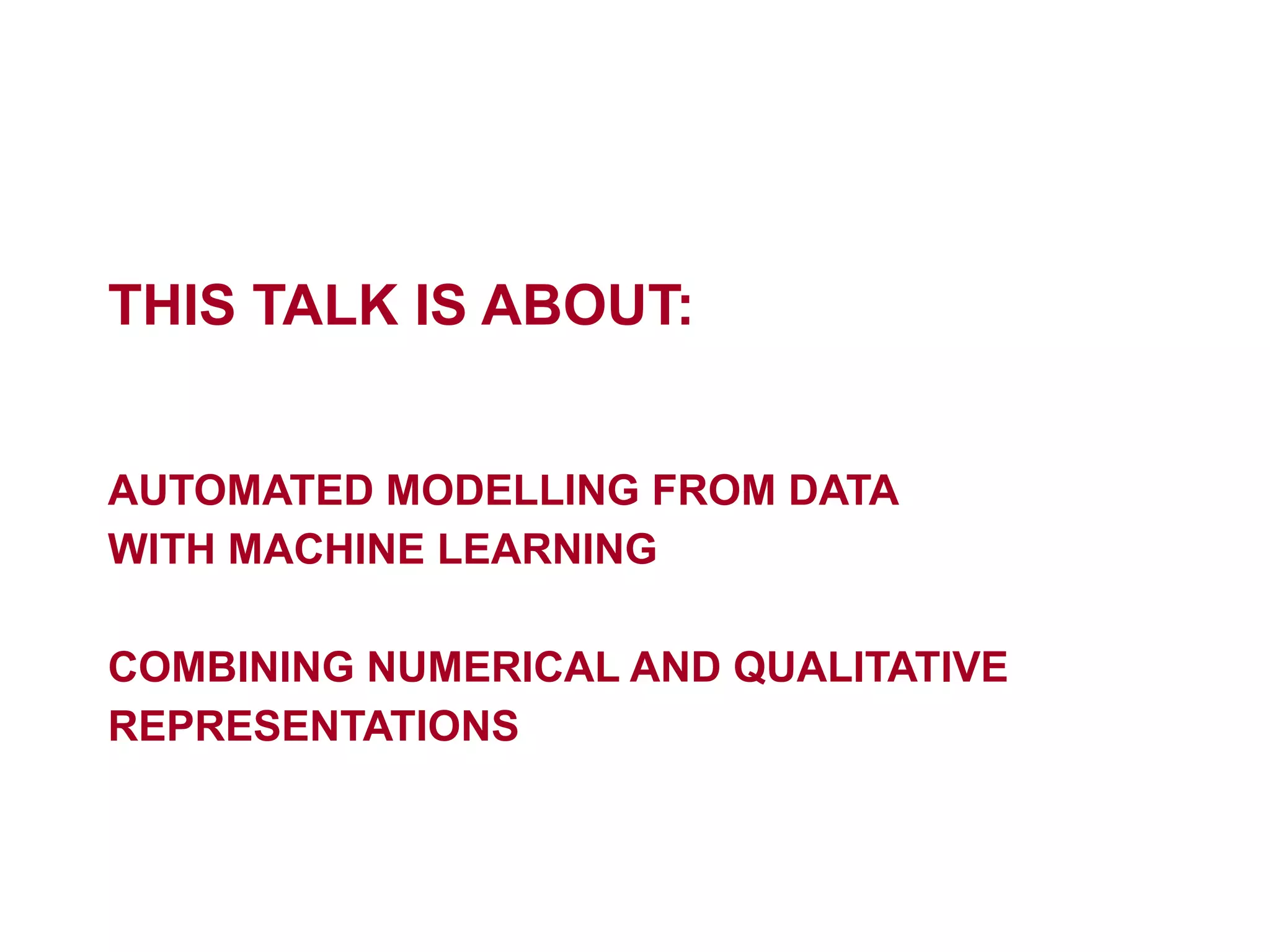 THIS TALK IS ABOUT:

AUTOMATED MODELLING FROM DATA WITH MACHINE LEARNING

COMBINING NUMERICAL AND QUALITATIVE REPRESENTATIONS